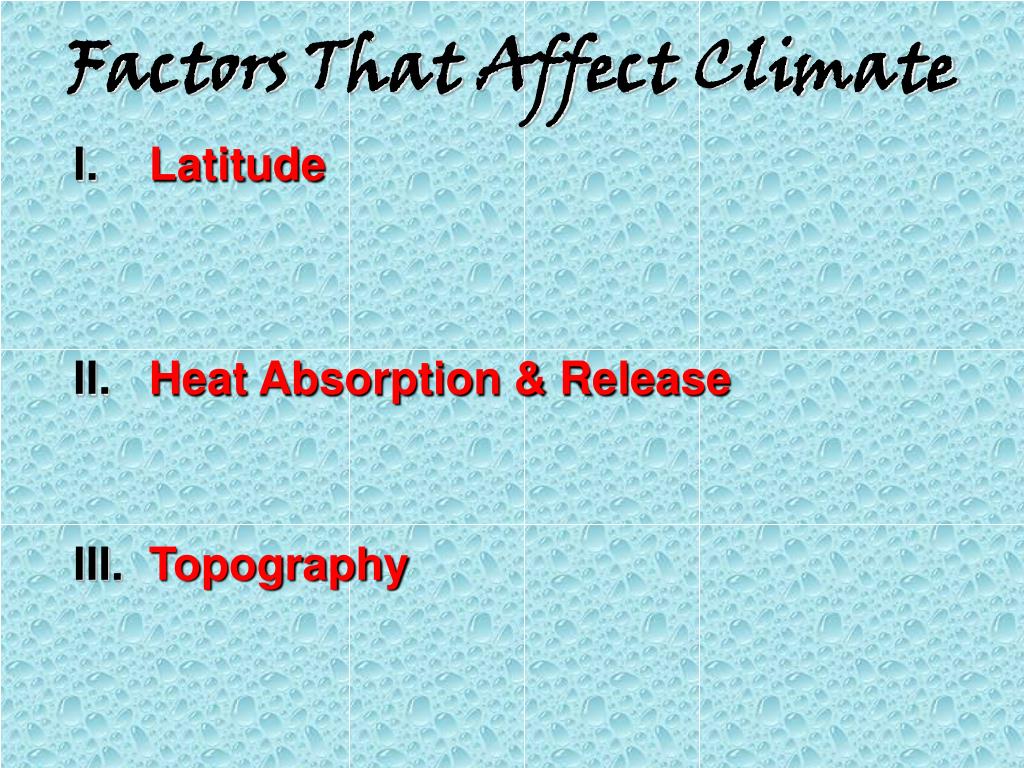 Factors That Affect Climate

I. Latitude

II. Heat Absorption & Release

III. Topography